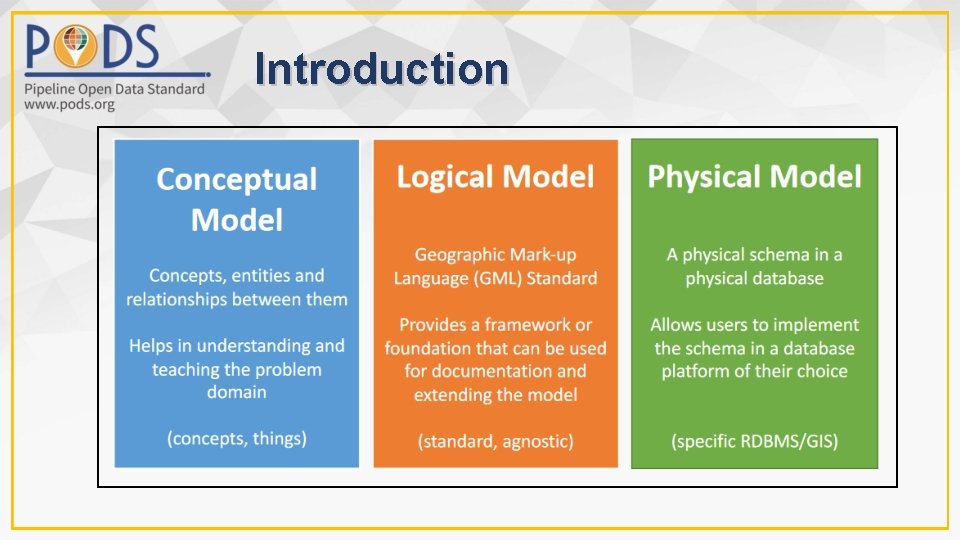 PODS
Pipeline Open Data Standard
www.pods.org

Introduction

Conceptual Model

Concepts, entities and relationships between them

Helps in understanding and teaching the problem domain

(concepts, things)

Logical Model

Geographic Mark-up Language (GML) Standard

Provides a framework or foundation that can be used for documentation and extending the model

(standard, agnostic)

Physical Model

A physical schema in a physical database

Allows users to implement the schema in a database platform of their choice

(specific RDBMS/GIS)